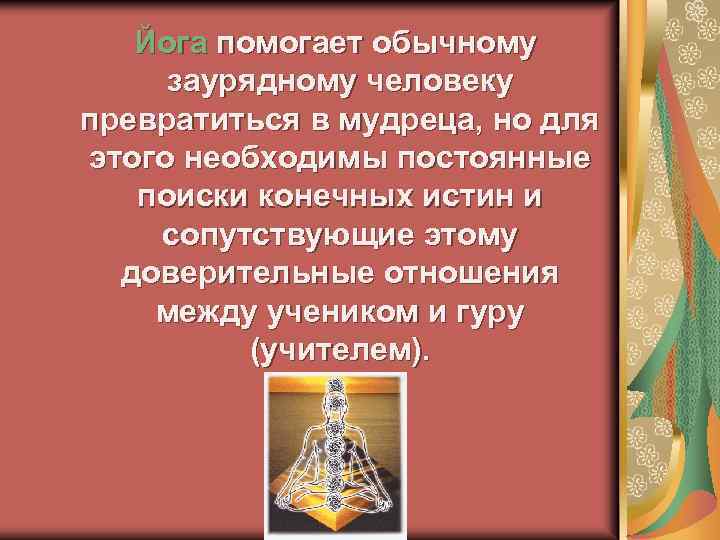 Йога помогает обычному заурядному человеку превратиться в мудреца, но для этого необходимы постоянные поиски конечных истин и сопутствующие этому доверительные отношения между учеником и гуру (учителем).